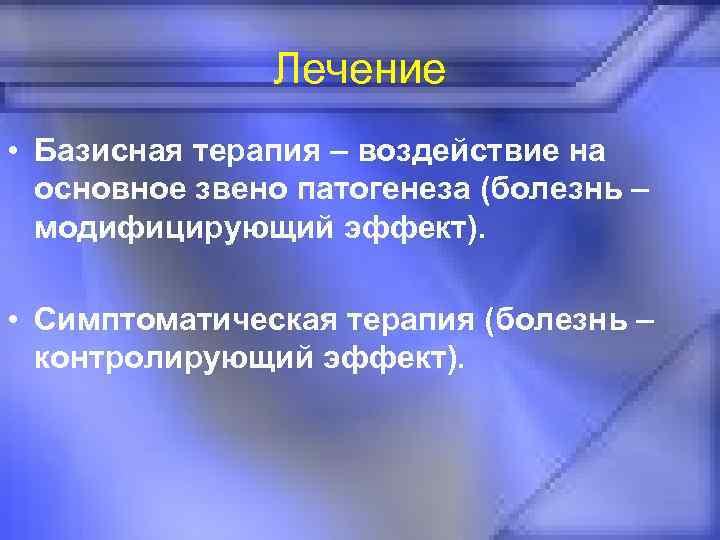 Лечение

• Базисная терапия – воздействие на основное звено патогенеза (болезнь – модифицирующий эффект).

• Симптоматическая терапия (болезнь – контролирующий эффект).